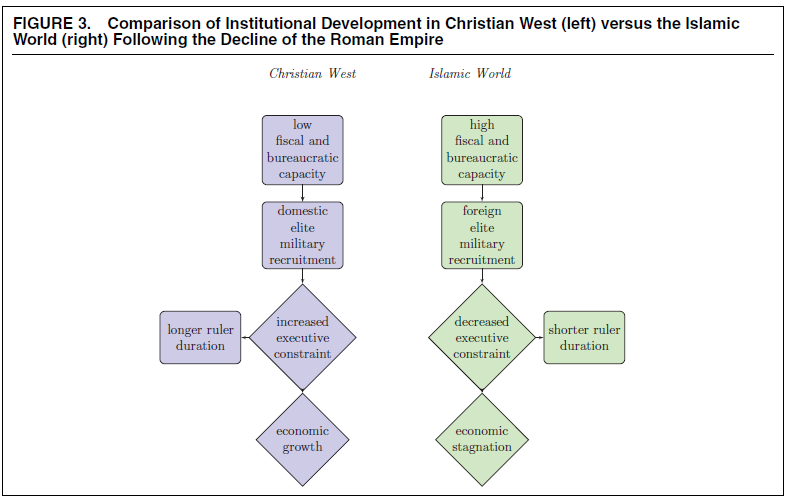 FIGURE 3. Comparison of Institutional Development in Christian West (left) versus the Islamic World (right) Following the Decline of the Roman Empire

Christian West

low fiscal and bureaucratic capacity

domestic elite military recruitment

increased executive constraint

longer ruler duration

economic growth

Islamic World

high fiscal and bureaucratic capacity

foreign elite military recruitment

decreased executive constraint

shorter ruler duration

economic stagnation